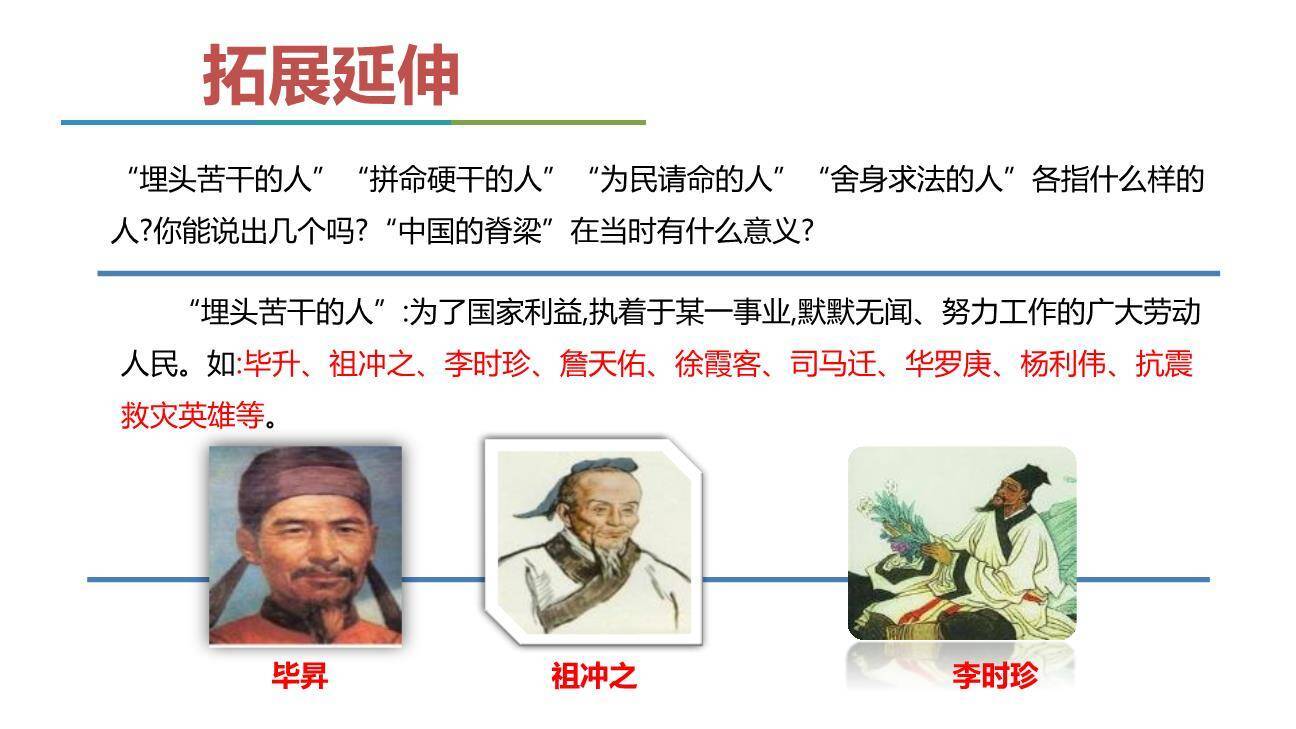 拓展延伸

“埋头苦干的人”“拼命硬干的人”“为民请命的人”“舍身求法的人”各指什么样的人?你能说出几个吗?“中国的脊梁”在当时有什么意义?

“埋头苦干的人”:为了国家利益,执着于某一事业,默默无闻、努力工作的广大劳动人民。如:毕升、祖冲之、李时珍、詹天佑、徐霞客、司马迁、华罗庚、杨利伟、抗震救灾英雄等。

毕昇

祖冲之

李时珍